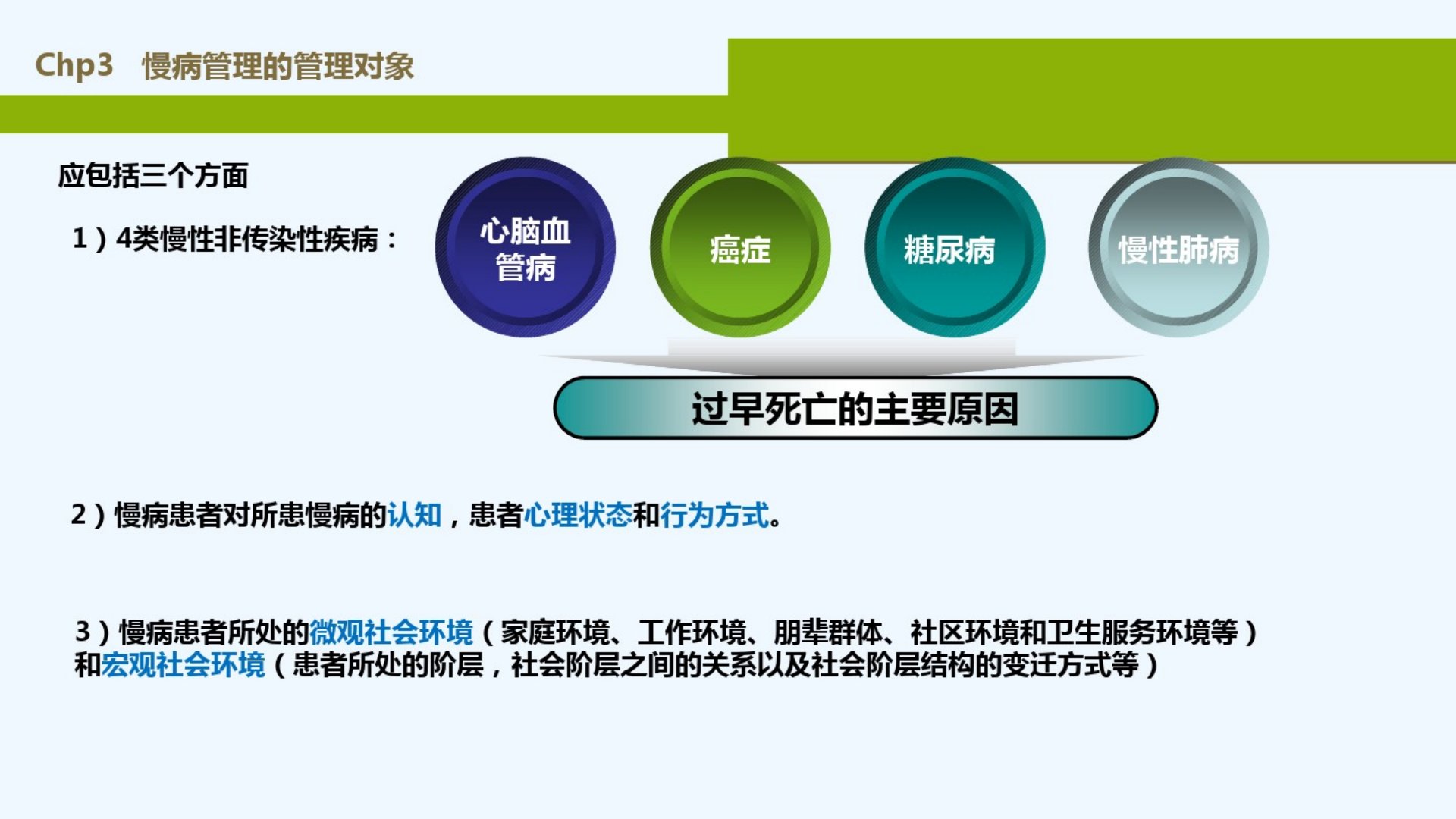 Chp3 慢病管理的管理对象

应包括三个方面

1）4类慢性非传染性疾病：

心脑血管病

癌症

糖尿病

慢性肺病

过早死亡的主要原因

2）慢病患者对所患慢病的认知，患者心理状态和行为方式。

3）慢病患者所处的微观社会环境（家庭环境、工作环境、朋辈群体、社区环境和卫生服务环境等）和宏观社会环境（患者所处的阶层，社会阶层之间的关系以及社会阶层结构的变迁方式等）